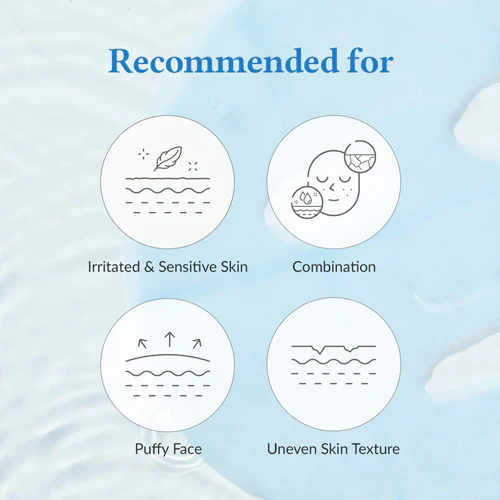 Recommended for

Irritated & Sensitive Skin

Combination

Puffy Face

Uneven Skin Texture